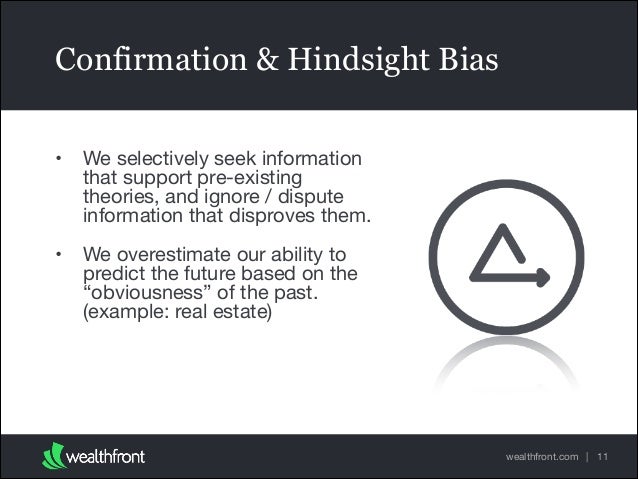 Confirmation & Hindsight Bias

• We selectively seek information that support pre-existing theories, and ignore / dispute information that disproves them.

• We overestimate our ability to predict the future based on the “obviousness” of the past. (example: real estate)

wealthfront

wealthfront.com | 11